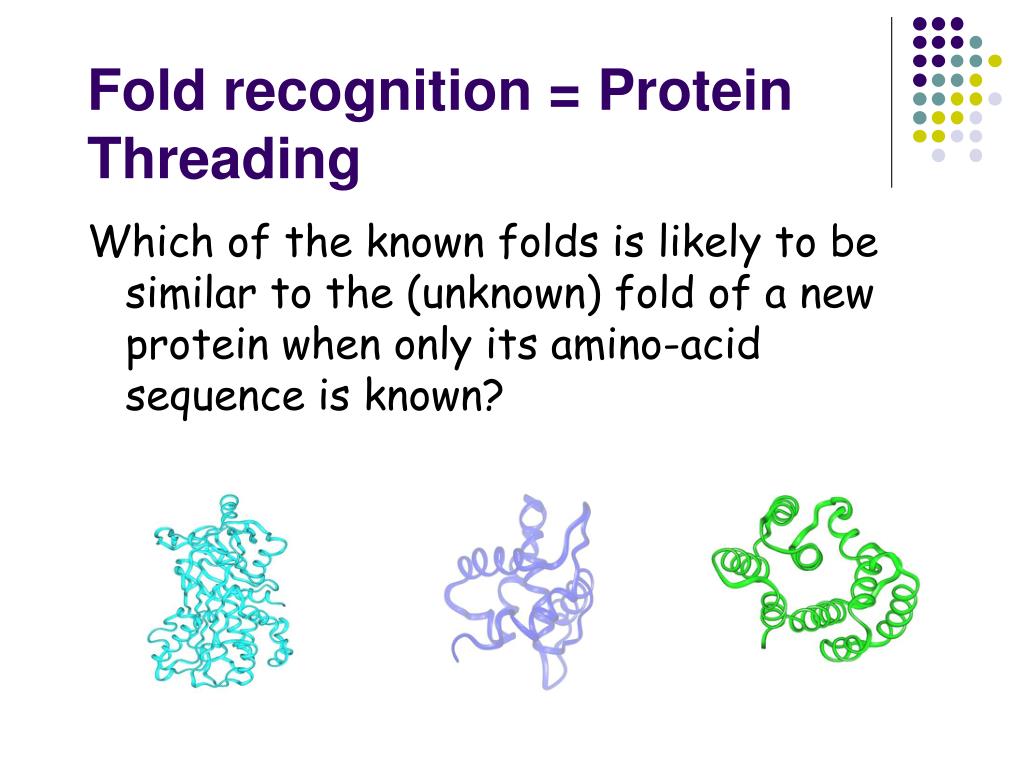 Fold recognition = Protein Threading

Which of the known folds is likely to be similar to the (unknown) fold of a new protein when only its amino-acid sequence is known?